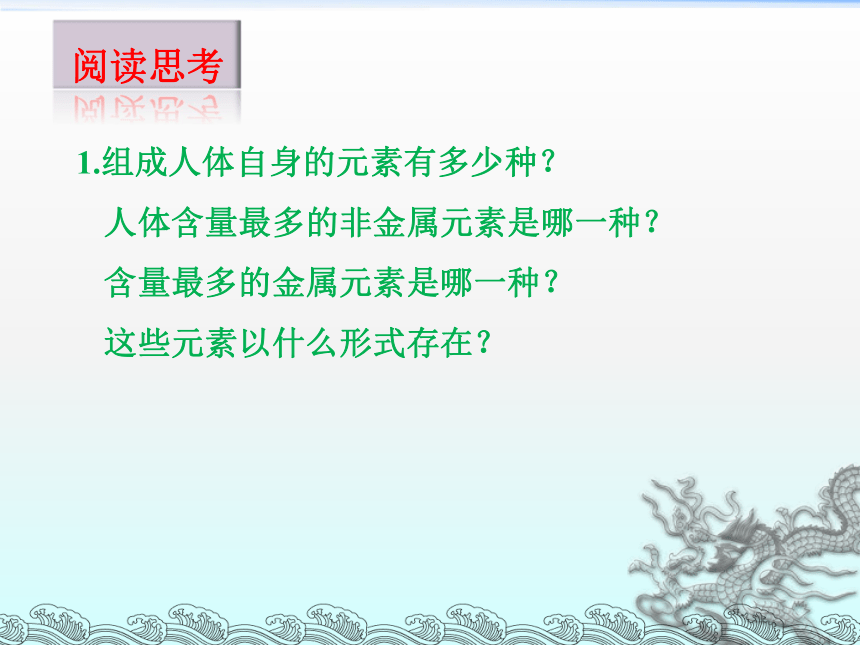 阅读思考

1.组成人体自身的元素有多少种？

人体含量最多的非金属元素是哪一种？

含量最多的金属元素是哪一种？

这些元素以什么形式存在？